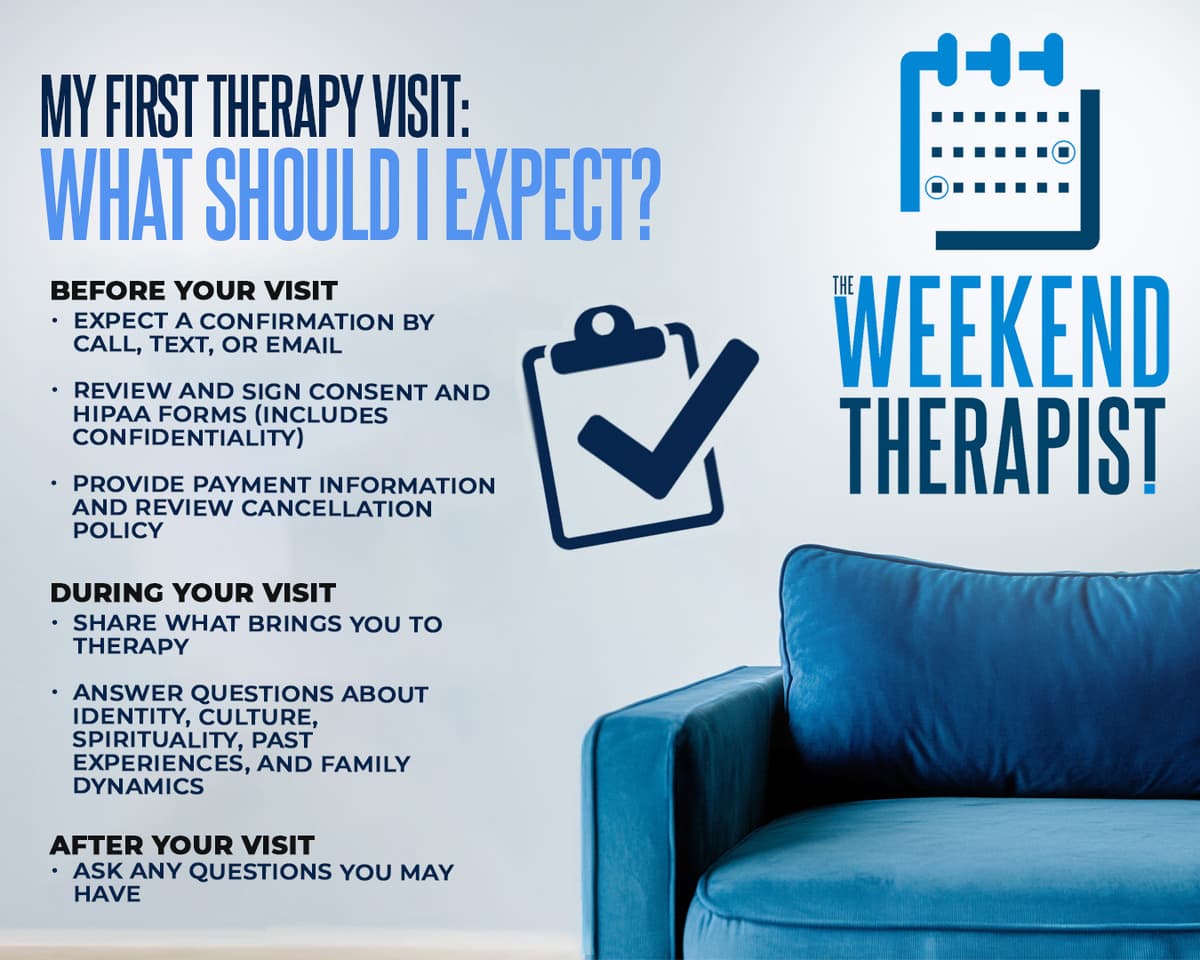 MY FIRST THERAPY VISIT:
WHAT SHOULD I EXPECT?

BEFORE YOUR VISIT
• EXPECT A CONFIRMATION BY CALL, TEXT, OR EMAIL

• REVIEW AND SIGN CONSENT AND HIPAA FORMS (INCLUDES CONFIDENTIALITY)

• PROVIDE PAYMENT INFORMATION AND REVIEW CANCELLATION POLICY

DURING YOUR VISIT
• SHARE WHAT BRINGS YOU TO THERAPY

• ANSWER QUESTIONS ABOUT IDENTITY, CULTURE, SPIRITUALITY, PAST EXPERIENCES, AND FAMILY DYNAMICS

AFTER YOUR VISIT
• ASK ANY QUESTIONS YOU MAY HAVE

THE WEEKEND THERAPIST